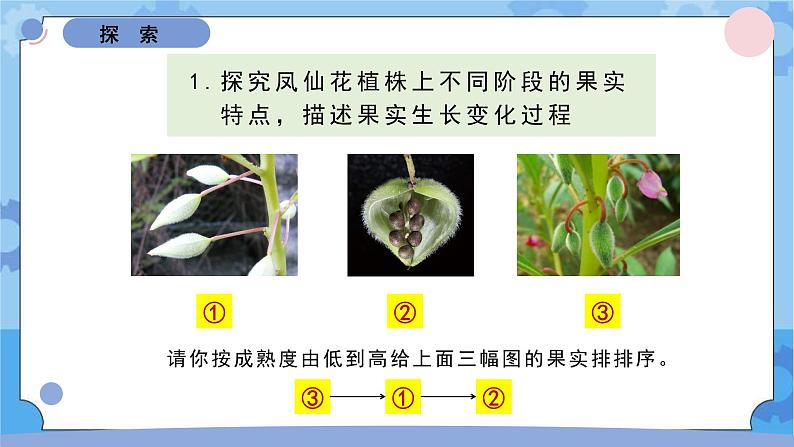 探 索

1. 探究凤仙花植株上不同阶段的果实特点，描述果实生长变化过程

①

②

③

请你按成熟度由低到高给上面三幅图的果实排排序。

③ → ① → ②